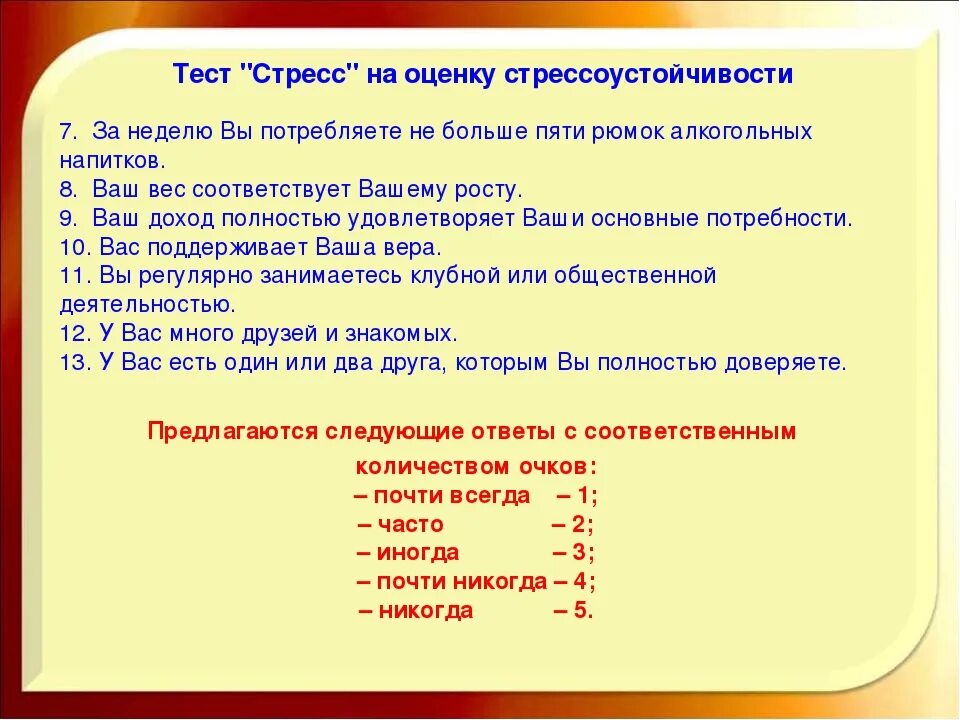 Тест "Стресс" на оценку стрессоустойчивости

7. За неделю Вы потребляете не больше пяти рюмок алкогольных напитков.
8. Ваш вес соответствует Вашему росту.
9. Ваш доход полностью удовлетворяет Ваши основные потребности.
10. Вас поддерживает Ваша вера.
11. Вы регулярно занимаетесь клубной или общественной деятельностью.
12. У Вас много друзей и знакомых.
13. У Вас есть один или два друга, которым Вы полностью доверяете.

Предлагаются следующие ответы с соответственным количеством очков:
– почти всегда – 1;
– часто – 2;
– иногда – 3;
– почти никогда – 4;
– никогда – 5.